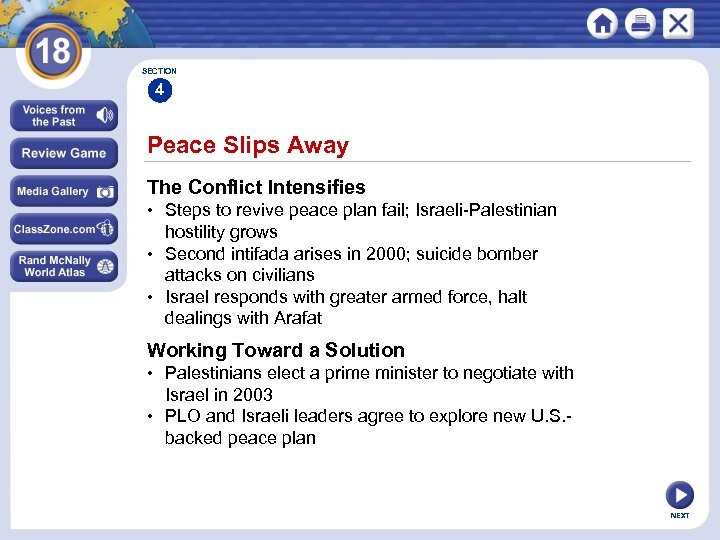 18

Voices from the Past

Review Game

Media Gallery

ClassZone.com

Rand McNally World Atlas

SECTION
4

Peace Slips Away

The Conflict Intensifies
• Steps to revive peace plan fail; Israeli-Palestinian hostility grows
• Second intifada arises in 2000; suicide bomber attacks on civilians
• Israel responds with greater armed force, halt dealings with Arafat

Working Toward a Solution
• Palestinians elect a prime minister to negotiate with Israel in 2003
• PLO and Israeli leaders agree to explore new U.S.-backed peace plan

NEXT